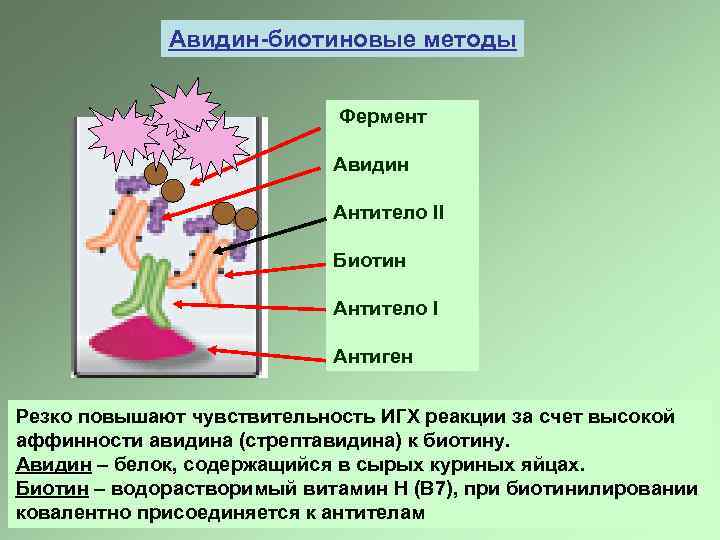 Авидин-биотиновые методы

Фермент

Авидин

Антитело II

Биотин

Антитело I

Антиген

Резко повышают чувствительность ИГХ реакции за счет высокой аффинности авидина (стрептавидина) к биотину.
Авидин – белок, содержащийся в сырых куриных яйцах.
Биотин – водорастворимый витамин Н (В7), при биотинилировании ковалентно присоединяется к антителам